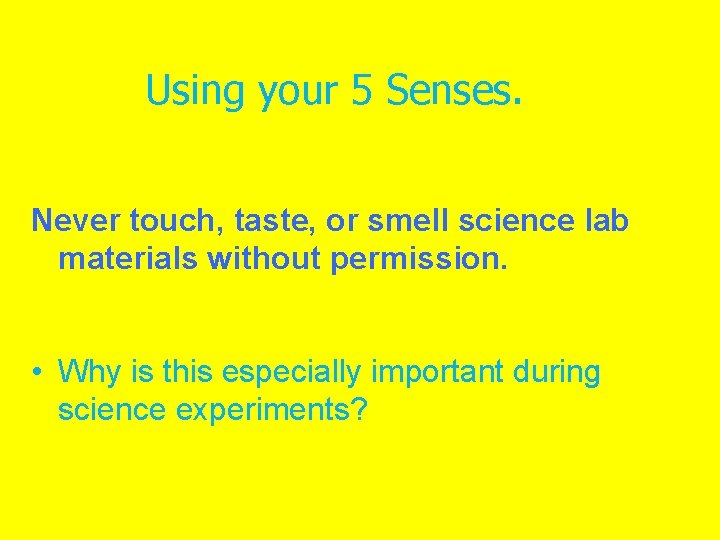 Using your 5 Senses.

Never touch, taste, or smell science lab materials without permission.

• Why is this especially important during science experiments?